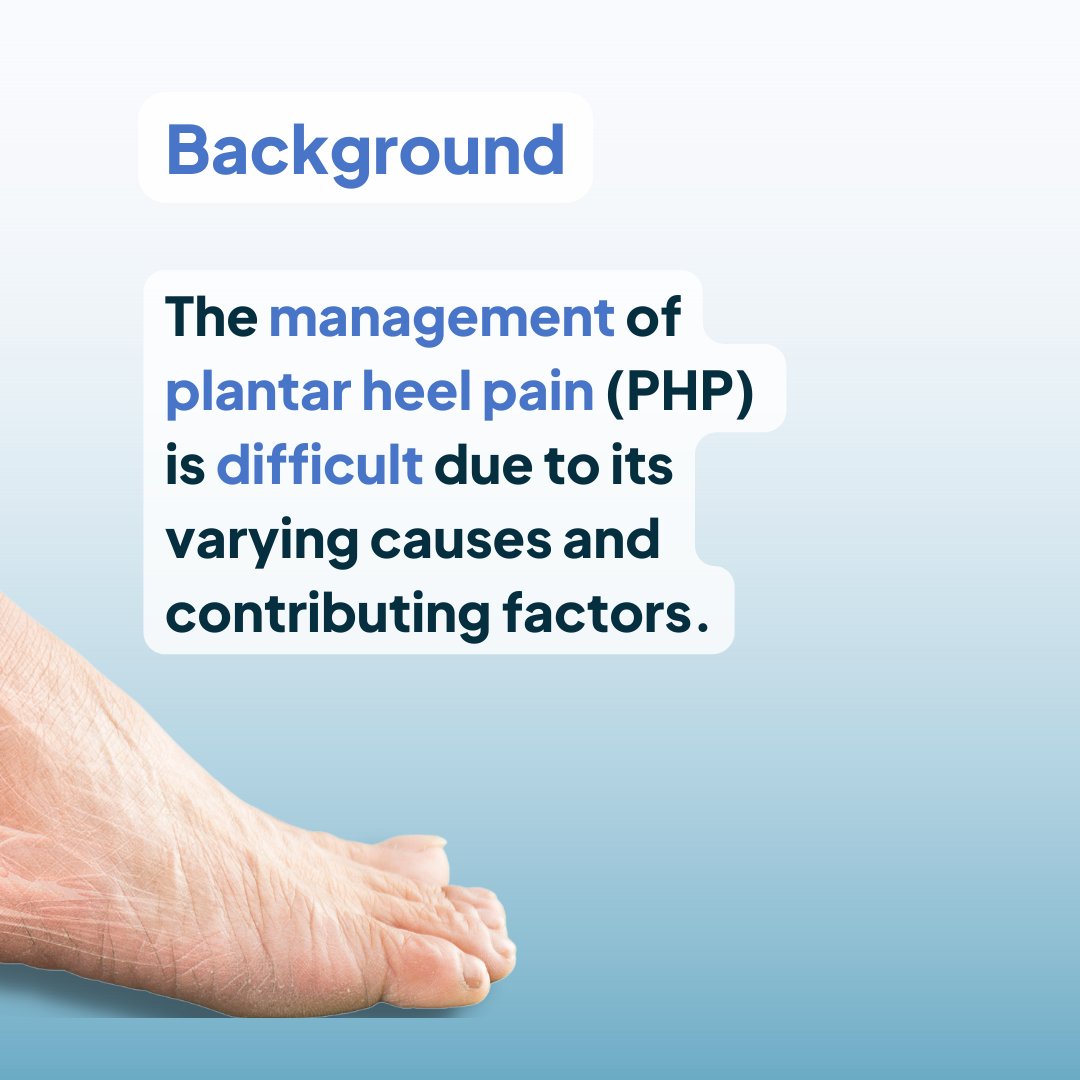 Background

The management of plantar heel pain (PHP) is difficult due to its varying causes and contributing factors.